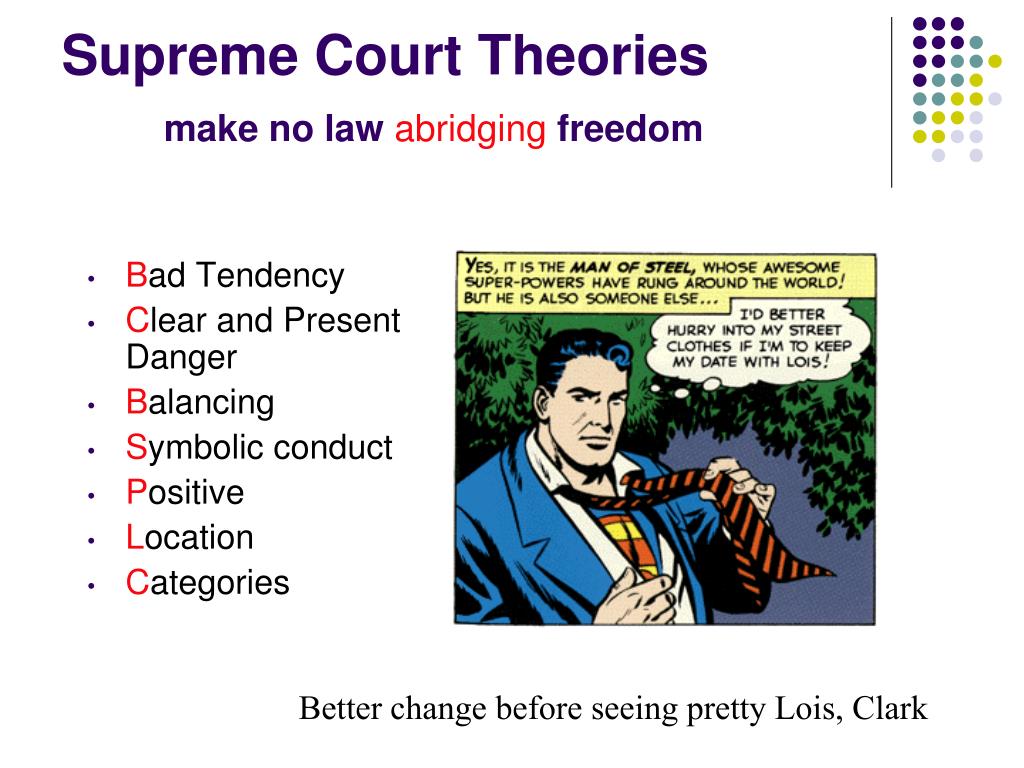 Supreme Court Theories

make no law abridging freedom

- Bad Tendency
- Clear and Present Danger
- Balancing
- Symbolic conduct
- Positive
- Location
- Categories

YES, IT IS THE MAN OF STEEL, WHOSE AWESOME SUPER-POWERS HAVE RUNG AROUND THE WORLD! BUT HE IS ALSO SOMEONE ELSE...

I'D BETTER HURRY INTO MY STREET CLOTHES IF I'M TO KEEP MY DATE WITH LOIS!

Better change before seeing pretty Lois, Clark